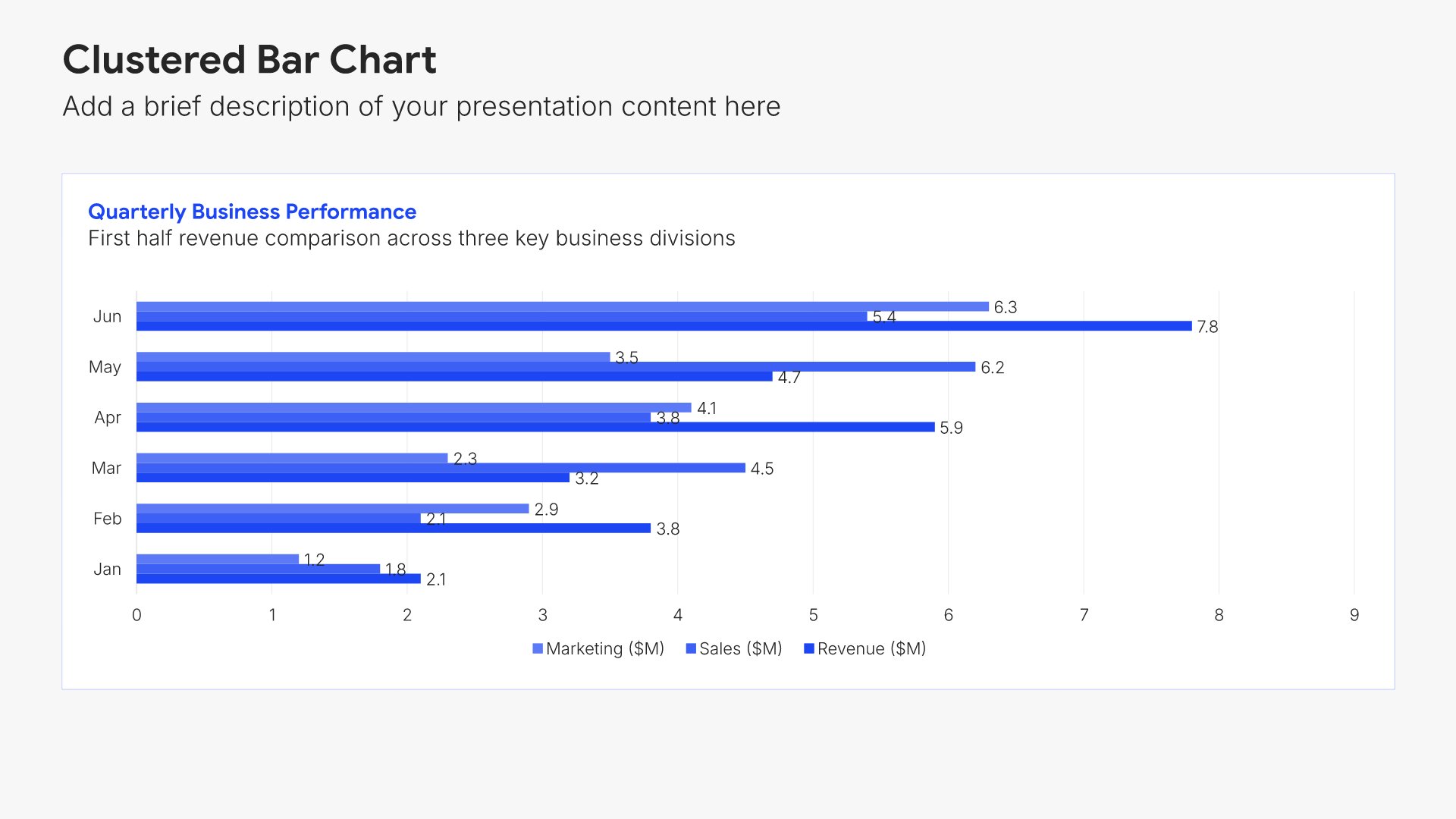 Clustered Bar Chart

Add a brief description of your presentation content here

Quarterly Business Performance

First half revenue comparison across three key business divisions

Jun
6.3
5.4
7.8

May
3.5
6.2
4.7

Apr
4.1
3.8
5.9

Mar
2.3
4.5
3.2

Feb
2.9
2.1
3.8

Jan
1.2
1.8
2.1

0 1 2 3 4 5 6 7 8 9

Marketing ($M) Sales ($M) Revenue ($M)